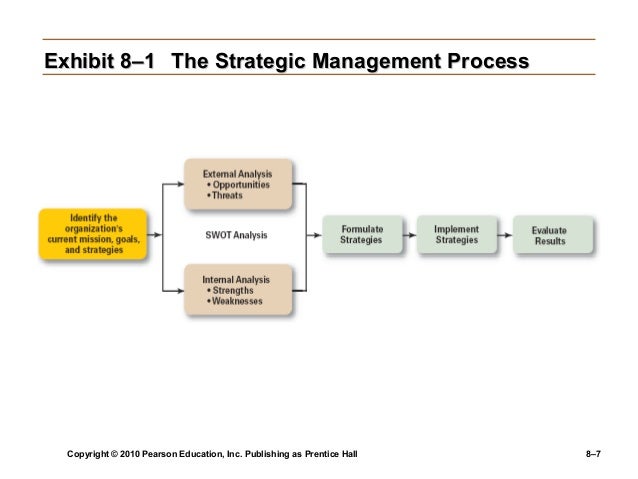 Exhibit 8–1 The Strategic Management Process

Identify the organization's current mission, goals, and strategies

External Analysis
• Opportunities
• Threats

SWOT Analysis

Internal Analysis
• Strengths
• Weaknesses

Formulate Strategies

Implement Strategies

Evaluate Results

Copyright © 2010 Pearson Education, Inc. Publishing as Prentice Hall

8–7